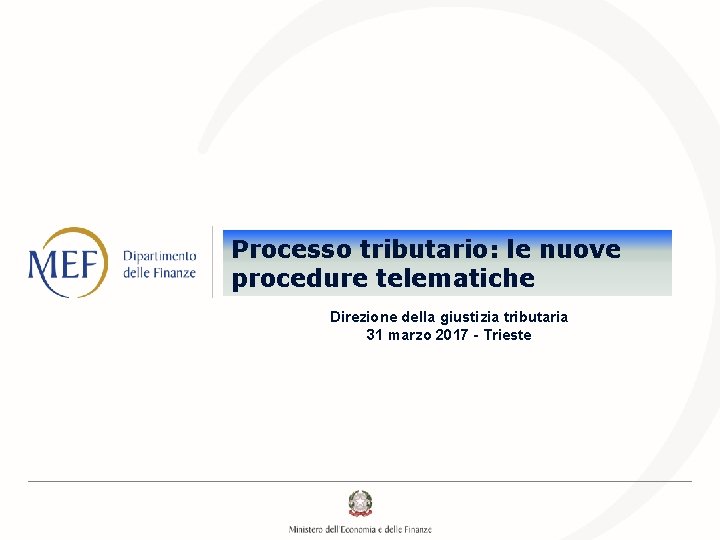 MEF Dipartimento delle Finanze

Processo tributario: le nuove procedure telematiche

Direzione della giustizia tributaria
31 marzo 2017 - Trieste

Ministero dell'Economia e delle Finanze